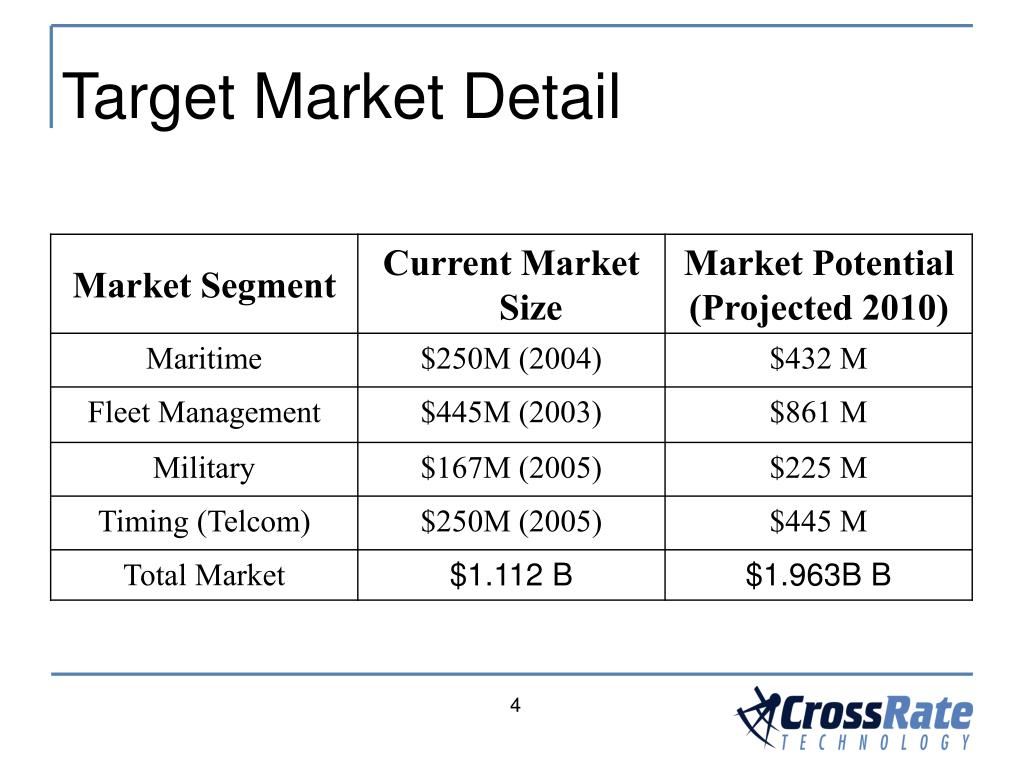 Target Market Detail

| Market Segment | Current Market Size | Market Potential (Projected 2010) |
|---|---|---|
| Maritime | \$250M (2004) | \$432 M |
| Fleet Management | \$445M (2003) | \$861 M |
| Military | \$167M (2005) | \$225 M |
| Timing (Telcom) | \$250M (2005) | \$445 M |
| Total Market | \$1.112 B | \$1.963B B |

4

CrossRate TECHNOLOGY